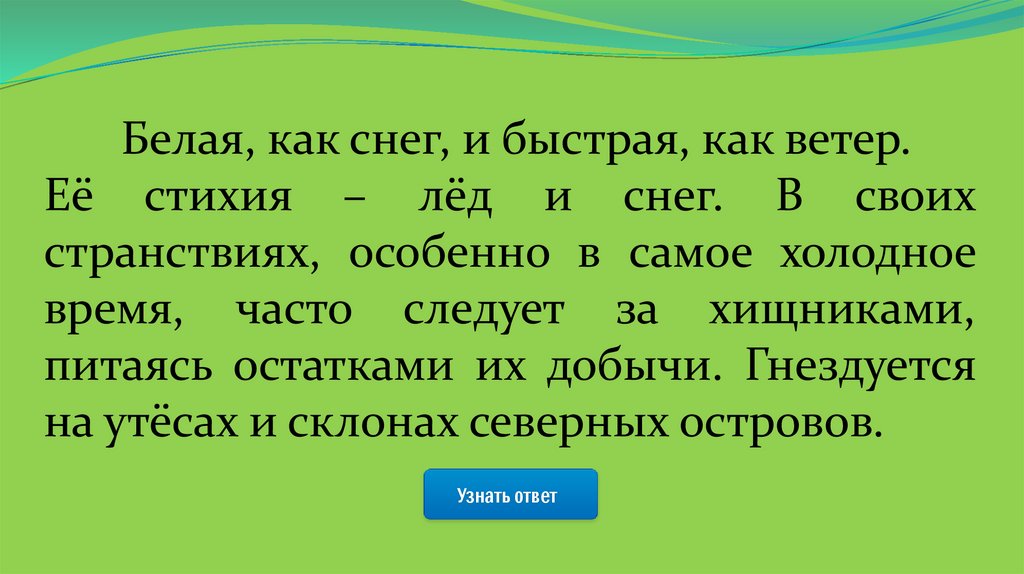 Белая, как снег, и быстрая, как ветер.
Её стихия – лёд и снег. В своих странствиях, особенно в самое холодное время, часто следует за хищниками, питаясь остатками их добычи. Гнездуется на утёсах и склонах северных островов.

Узнать ответ